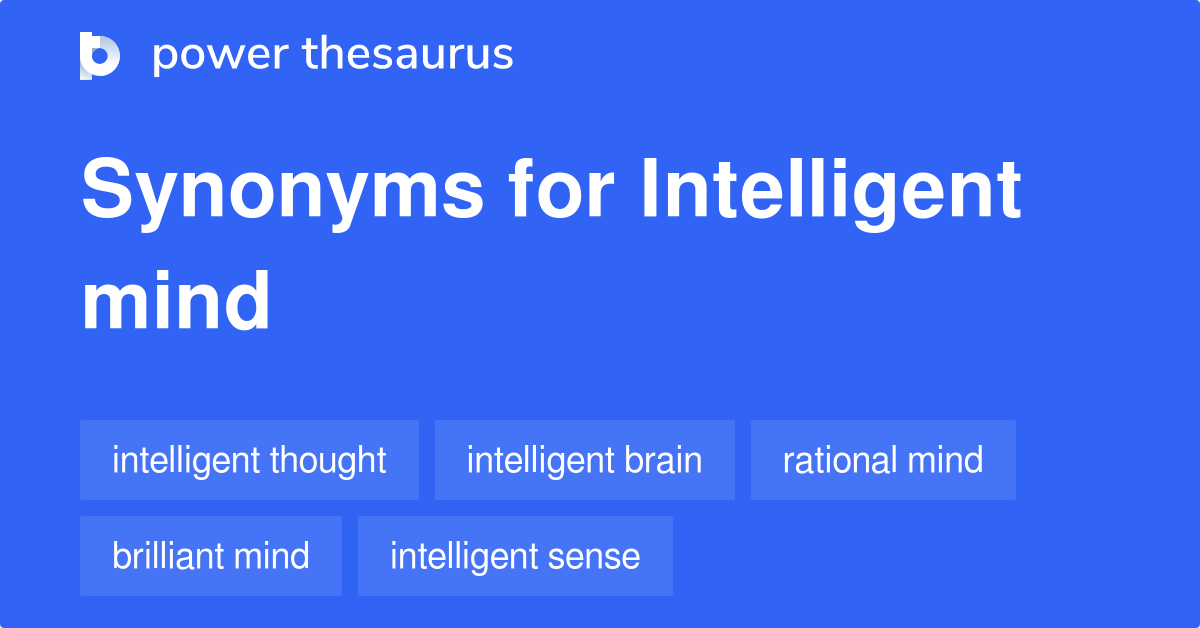 power thesaurus

Synonyms for Intelligent mind

intelligent thought
intelligent brain
rational mind
brilliant mind
intelligent sense